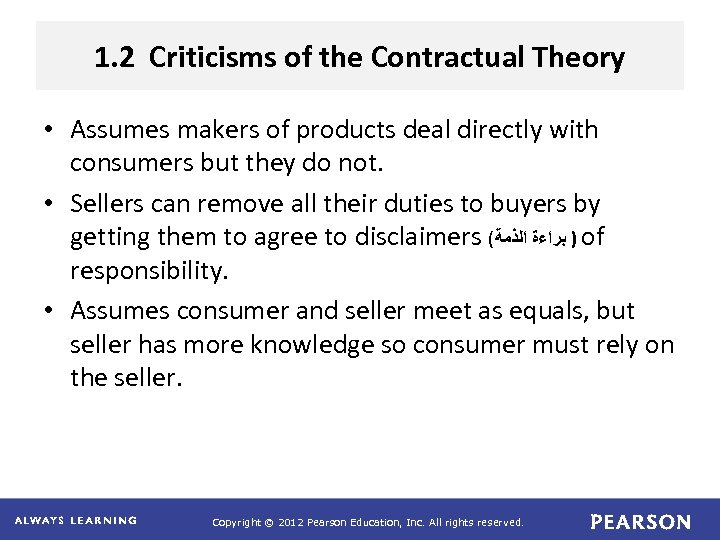 1.2 Criticisms of the Contractual Theory

• Assumes makers of products deal directly with consumers but they do not.

• Sellers can remove all their duties to buyers by getting them to agree to disclaimers (براءة الذمة) of responsibility.

• Assumes consumer and seller meet as equals, but seller has more knowledge so consumer must rely on the seller.

ALWAYS LEARNING Copyright © 2012 Pearson Education, Inc. All rights reserved. PEARSON